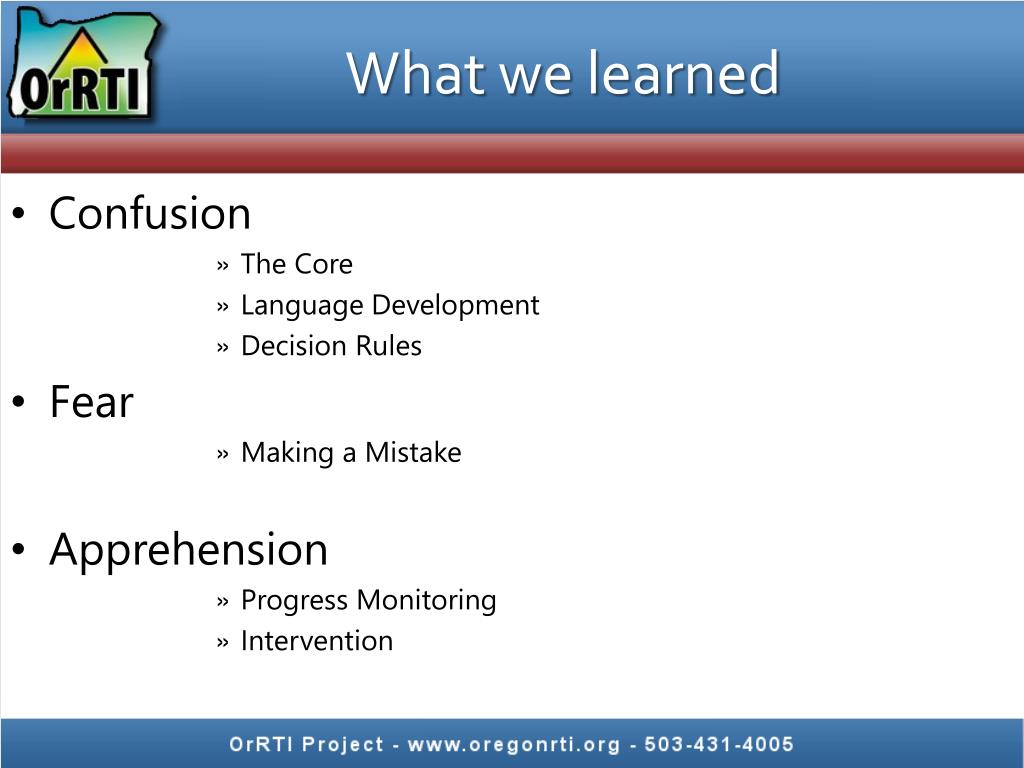 OrRTI

What we learned

• Confusion
» The Core
» Language Development
» Decision Rules
• Fear
» Making a Mistake
• Apprehension
» Progress Monitoring
» Intervention

OrRTI Project - www.oregonrti.org - 503-431-4005